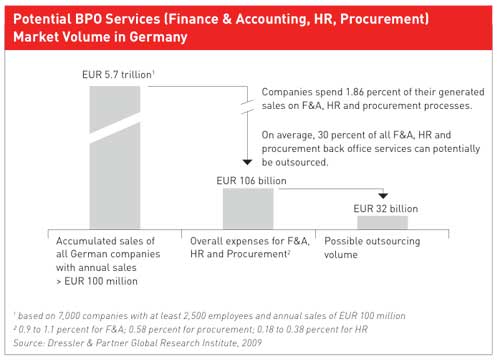 Potential BPO Services (Finance & Accounting, HR, Procurement) Market Volume in Germany

EUR 5.7 trillion$^1$

Companies spend 1.86 percent of their generated sales on F&A, HR and procurement processes.

On average, 30 percent of all F&A, HR and procurement back office services can potentially be outsourced.

EUR 106 billion

EUR 32 billion

Accumulated sales of all German companies with annual sales > EUR 100 million

Overall expenses for F&A, HR and Procurement$^2$

Possible outsourcing volume

$^1$ based on 7,000 companies with at least 2,500 employees and annual sales of EUR 100 million
$^2$ 0.9 to 1.1 percent for F&A; 0.58 percent for procurement; 0.18 to 0.38 percent for HR
Source: Dressler & Partner Global Research Institute, 2009